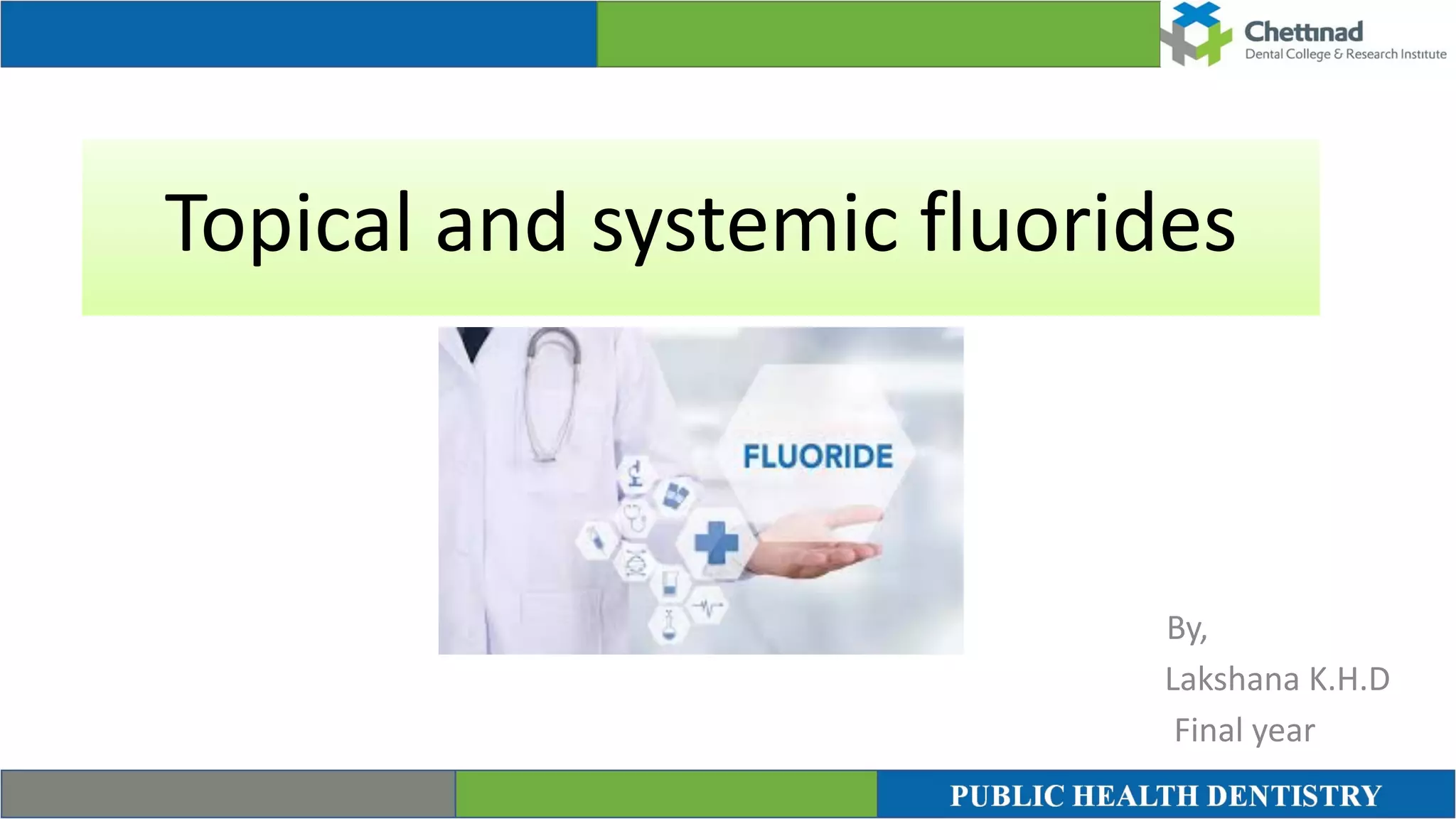 Chettinad
Dental College & Research Institute

Topical and systemic fluorides

FLUORIDE

By,
Lakshana K.H.D
Final year

PUBLIC HEALTH DENTISTRY